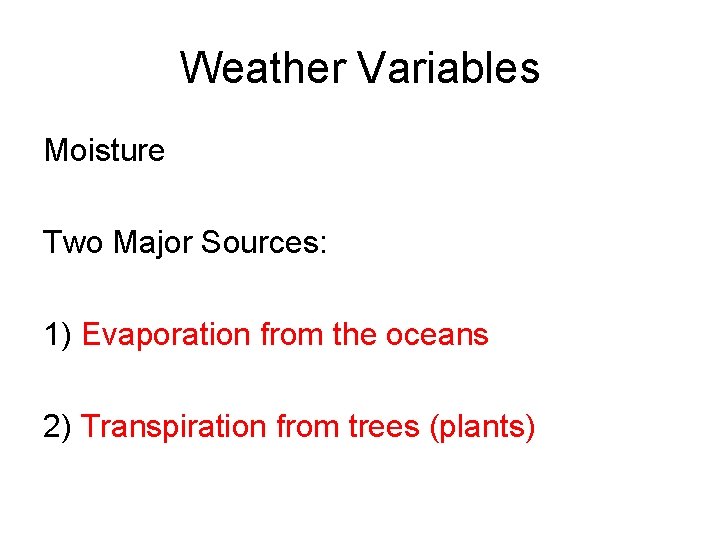 Weather Variables

Moisture

Two Major Sources:

1) Evaporation from the oceans

2) Transpiration from trees (plants)